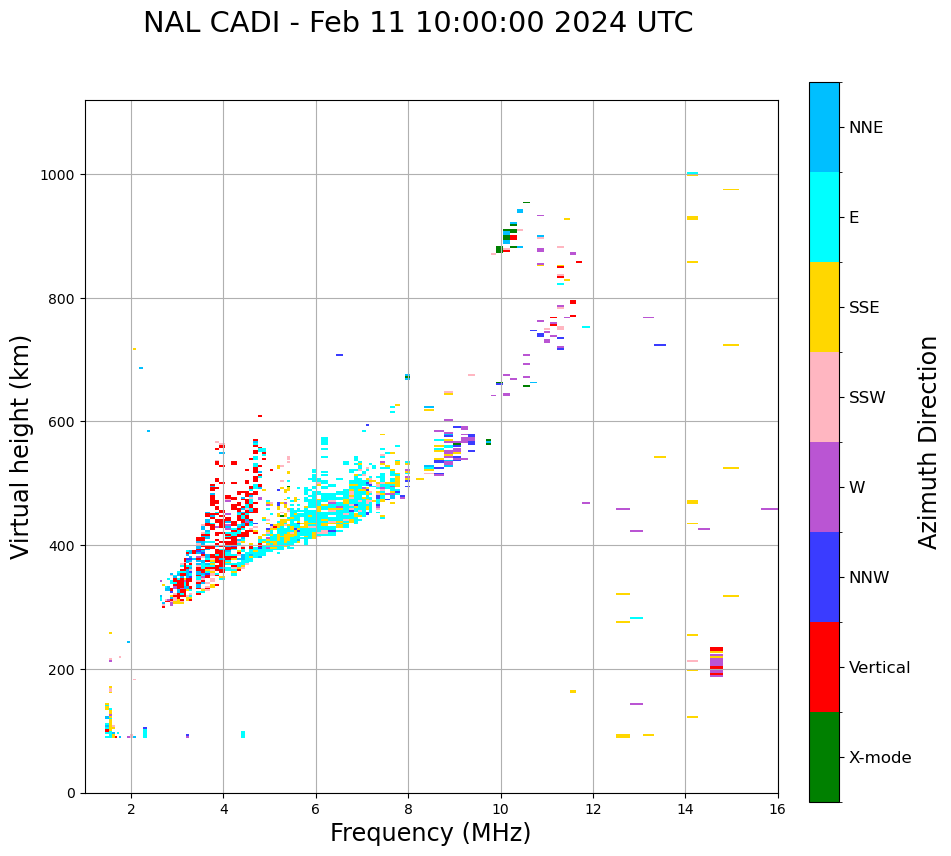 NAL CADI - Feb 11 10:00:00 2024 UTC

Virtual height (km)

1000
800
600
400
200
0

2
4
6
8
10
12
14
16

Frequency (MHz)

NNE
E
SSE
SSW
W
NNW
Vertical
X-mode

Azimuth Direction